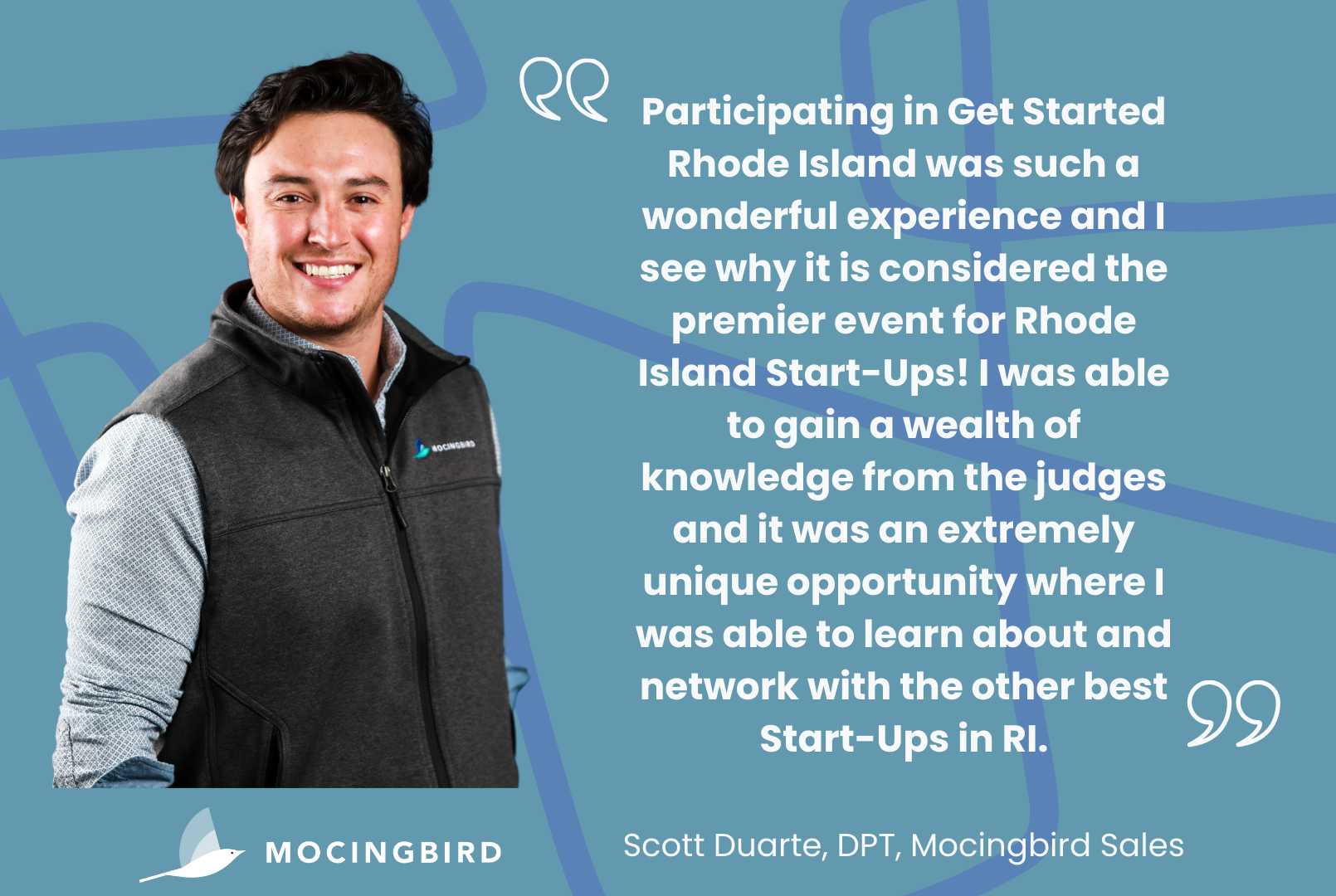 MOCINGBIRD

Participating in Get Started Rhode Island was such a wonderful experience and I see why it is considered the premier event for Rhode Island Start-Ups! I was able to gain a wealth of knowledge from the judges and it was an extremely unique opportunity where I was able to learn about and network with the other best Start-Ups in RI.

MOCINGBIRD

Scott Duarte, DPT, Mocingbird Sales